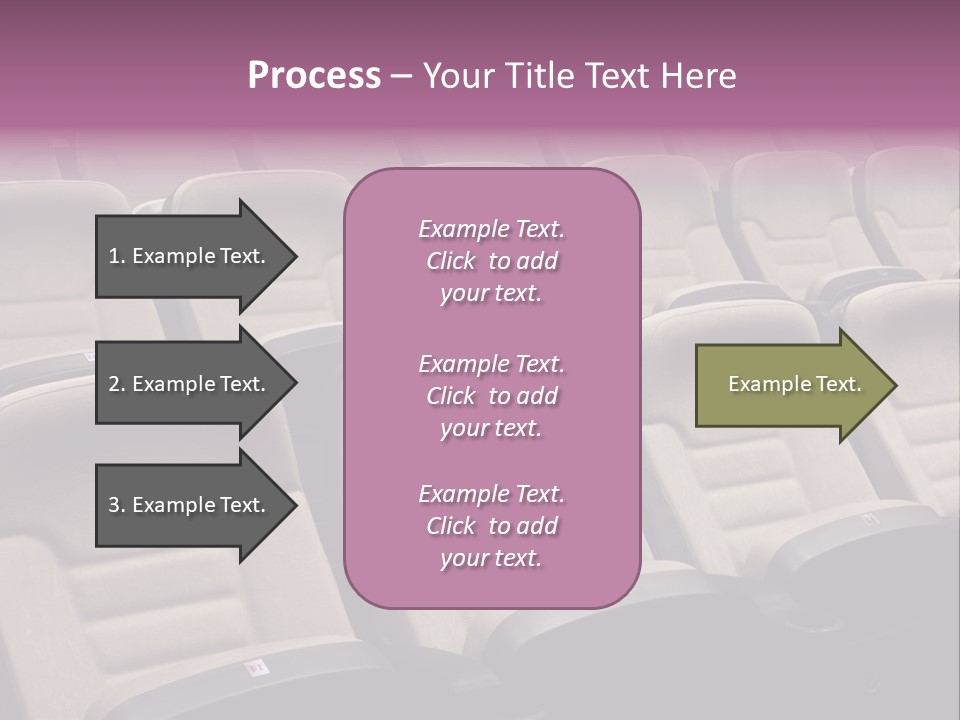 Process – Your Title Text Here

1. Example Text.

2. Example Text.

3. Example Text.

Example Text. Click to add your text.

Example Text. Click to add your text.

Example Text. Click to add your text.

Example Text.